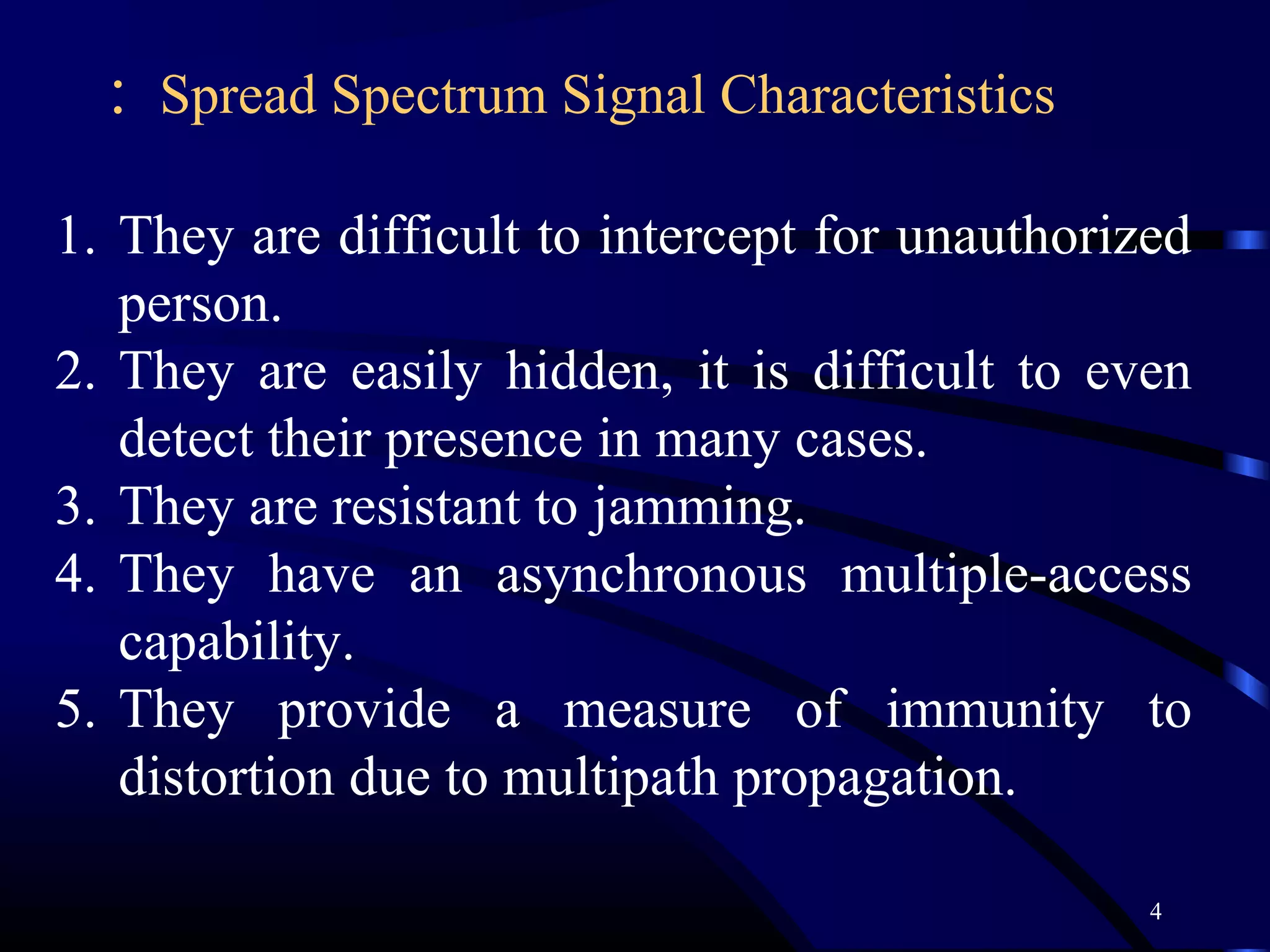 : Spread Spectrum Signal Characteristics

1. They are difficult to intercept for unauthorized person.
2. They are easily hidden, it is difficult to even detect their presence in many cases.
3. They are resistant to jamming.
4. They have an asynchronous multiple-access capability.
5. They provide a measure of immunity to distortion due to multipath propagation.

4